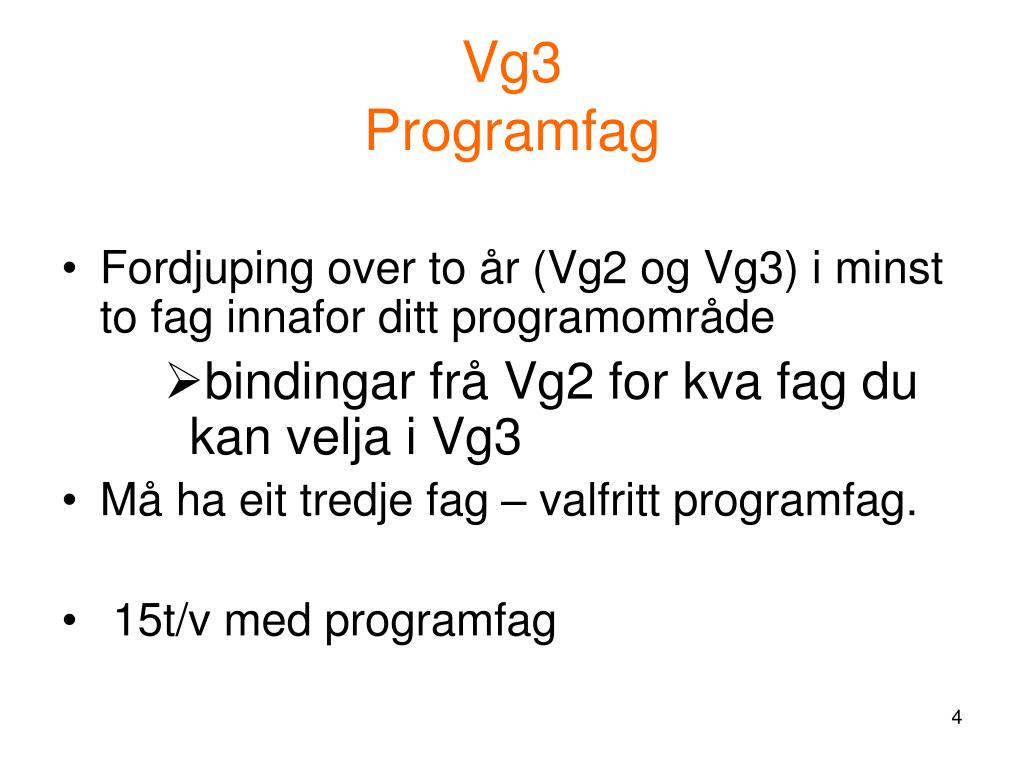 Vg3
Programfag

• Fordjuping over to år (Vg2 og Vg3) i minst to fag innafor ditt programområde

➢bindingar frå Vg2 for kva fag du kan velja i Vg3

• Må ha eit tredje fag – valfritt programfag.

• 15t/v med programfag

4